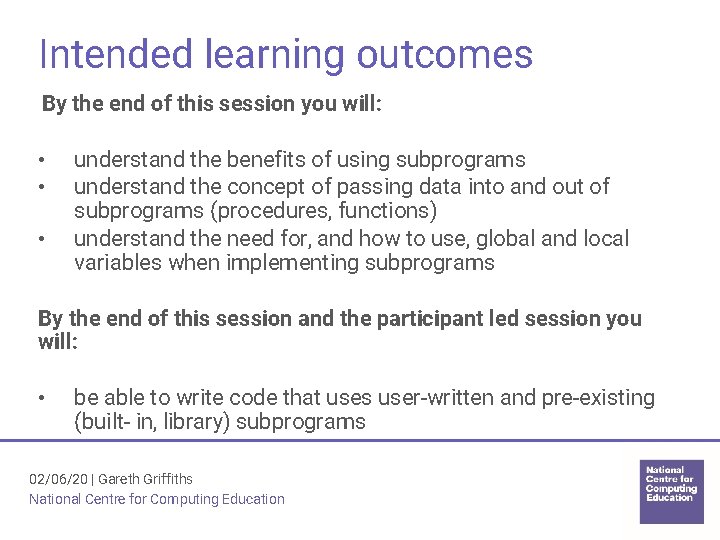 Intended learning outcomes

By the end of this session you will:

• understand the benefits of using subprograms
• understand the concept of passing data into and out of subprograms (procedures, functions)
• understand the need for, and how to use, global and local variables when implementing subprograms

By the end of this session and the participant led session you will:

• be able to write code that uses user-written and pre-existing (built- in, library) subprograms

02/06/20 | Gareth Griffiths
National Centre for Computing Education

National Centre for Computing Education